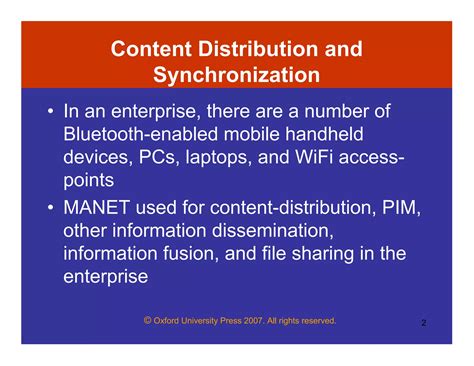 Content Distribution and Synchronization

• In an enterprise, there are a number of Bluetooth-enabled mobile handheld devices, PCs, laptops, and WiFi access-points

• MANET used for content-distribution, PIM, other information dissemination, information fusion, and file sharing in the enterprise

© Oxford University Press 2007. All rights reserved.

2